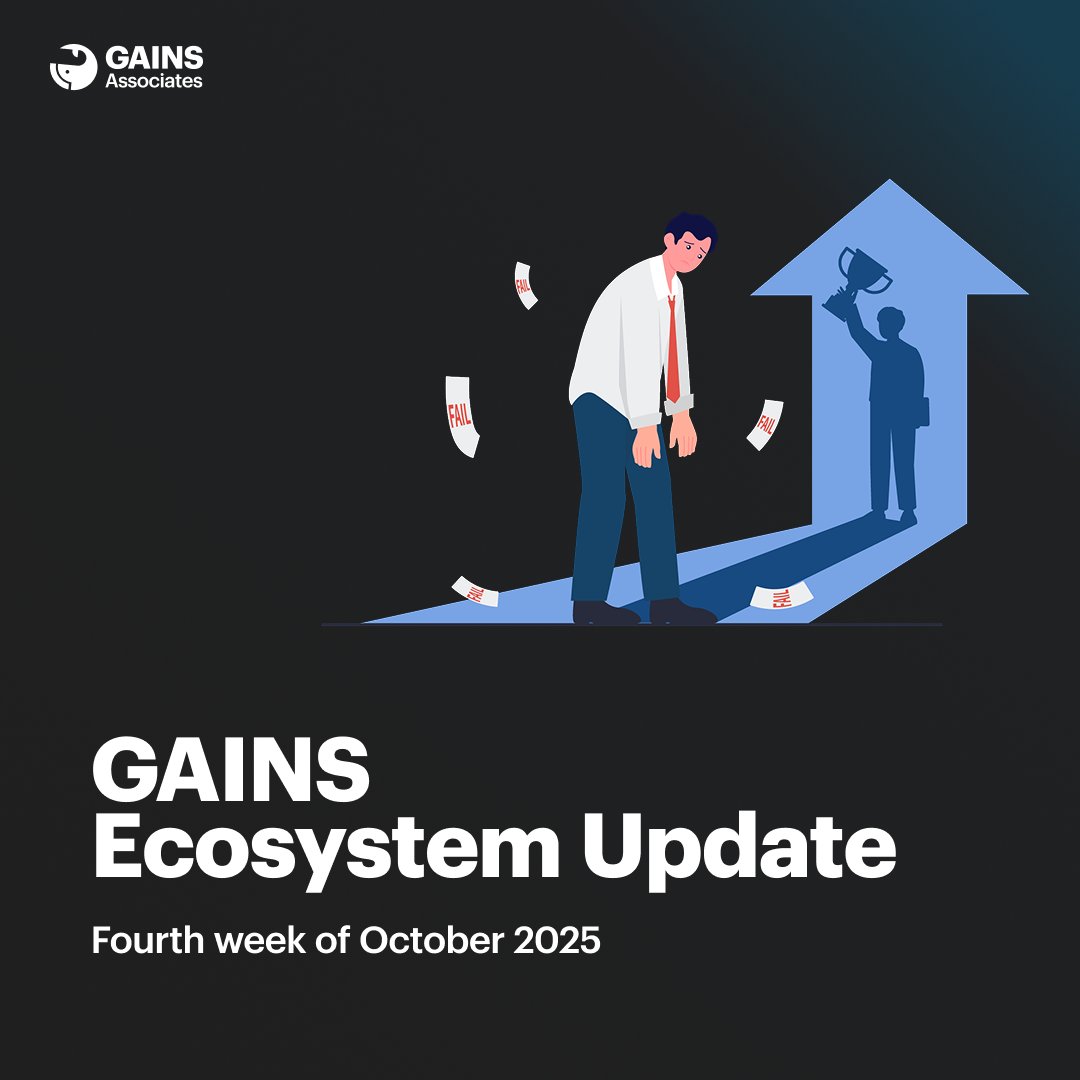 GAINS
Associates

FAIL
FAIL
FAIL
FAIL
FAIL

GAINS
Ecosystem Update

Fourth week of October 2025